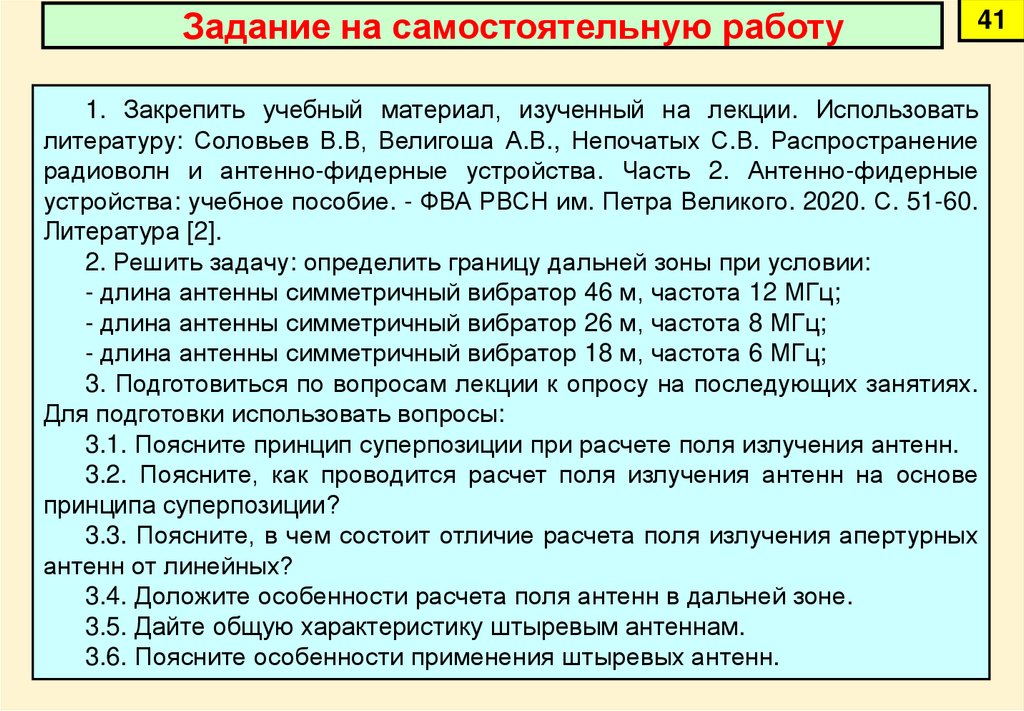 Задание на самостоятельную работу

41

1. Закрепить учебный материал, изученный на лекции. Использовать литературу: Соловьев В.В, Велигоша А.В., Непочатых С.В. Распространение радиоволн и антенно-фидерные устройства. Часть 2. Антенно-фидерные устройства: учебное пособие. - ФВА РВСН им. Петра Великого. 2020. С. 51-60. Литература [2].

2. Решить задачу: определить границу дальней зоны при условии:

- длина антенны симметричный вибратор 46 м, частота 12 МГц;

- длина антенны симметричный вибратор 26 м, частота 8 МГц;

- длина антенны симметричный вибратор 18 м, частота 6 МГц;

3. Подготовиться по вопросам лекции к опросу на последующих занятиях. Для подготовки использовать вопросы:

3.1. Поясните принцип суперпозиции при расчете поля излучения антенн.

3.2. Поясните, как проводится расчет поля излучения антенн на основе принципа суперпозиции?

3.3. Поясните, в чем состоит отличие расчета поля излучения апертурных антенн от линейных?

3.4. Доложите особенности расчета поля антенн в дальней зоне.

3.5. Дайте общую характеристику штыревым антеннам.

3.6. Поясните особенности применения штыревых антенн.